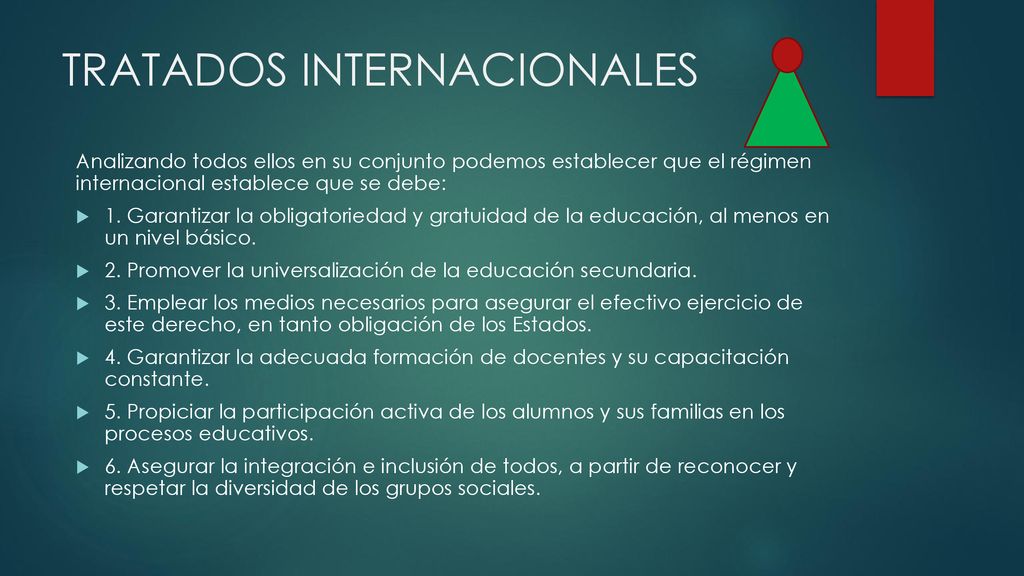 TRATADOS INTERNACIONALES

Analizando todos ellos en su conjunto podemos establecer que el régimen internacional establece que se debe:

1. Garantizar la obligatoriedad y gratuidad de la educación, al menos en un nivel básico.

2. Promover la universalización de la educación secundaria.

3. Emplear los medios necesarios para asegurar el efectivo ejercicio de este derecho, en tanto obligación de los Estados.

4. Garantizar la adecuada formación de docentes y su capacitación constante.

5. Propiciar la participación activa de los alumnos y sus familias en los procesos educativos.

6. Asegurar la integración e inclusión de todos, a partir de reconocer y respetar la diversidad de los grupos sociales.